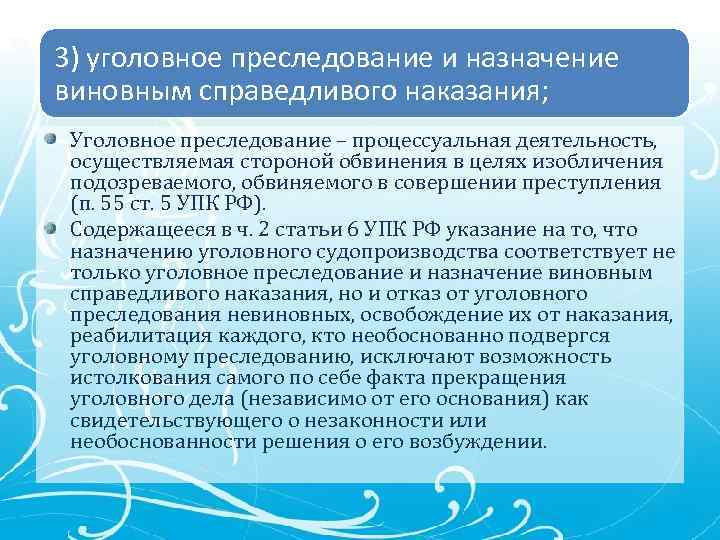 3) уголовное преследование и назначение виновным справедливого наказания;

Уголовное преследование – процессуальная деятельность, осуществляемая стороной обвинения в целях изобличения подозреваемого, обвиняемого в совершении преступления (п. 55 ст. 5 УПК РФ).

Содержащееся в ч. 2 статьи 6 УПК РФ указание на то, что назначению уголовного судопроизводства соответствует не только уголовное преследование и назначение виновным справедливого наказания, но и отказ от уголовного преследования невиновных, освобождение их от наказания, реабилитация каждого, кто необоснованно подвергся уголовному преследованию, исключают возможность истолкования самого по себе факта прекращения уголовного дела (независимо от его основания) как свидетельствующего о незаконности или необоснованности решения о его возбуждении.